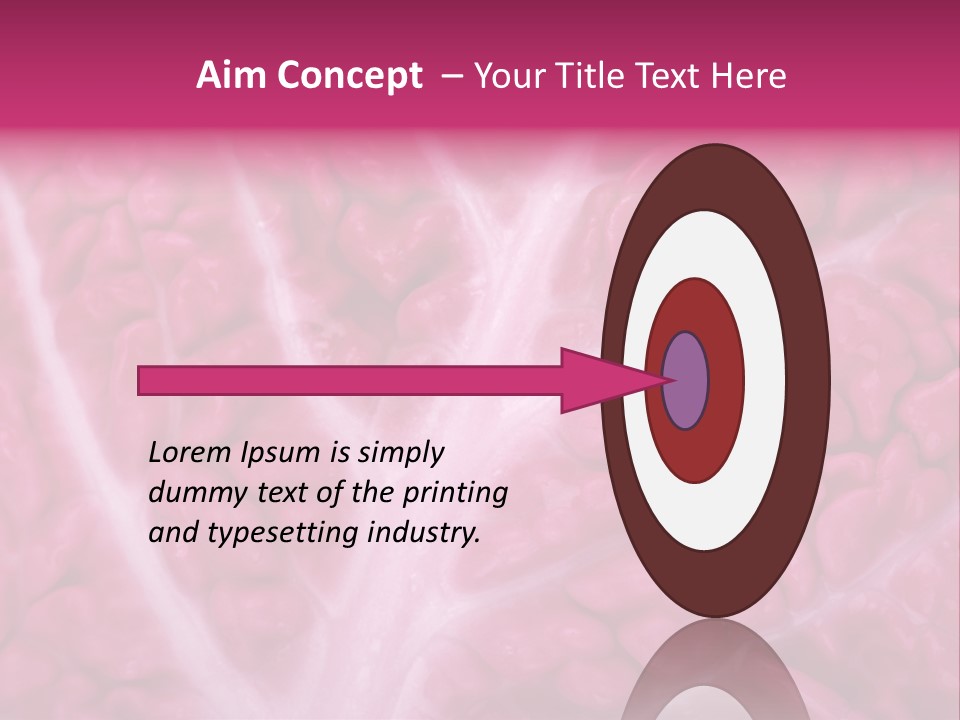 Aim Concept – Your Title Text Here

Lorem Ipsum is simply dummy text of the printing and typesetting industry.